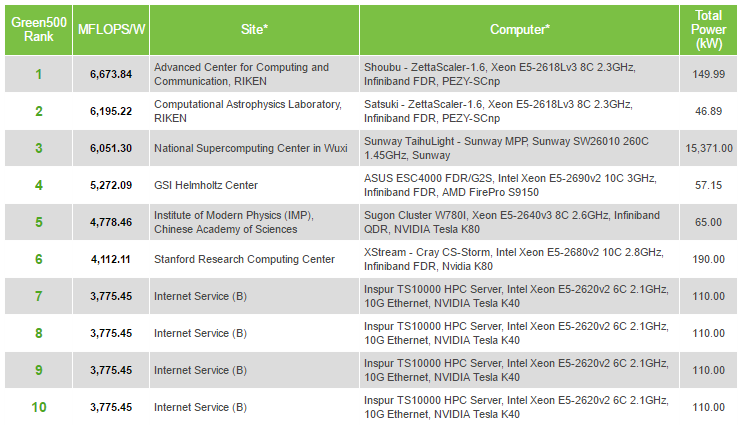 | Green500 Rank | MFLOPS/W | Site* | Computer* | Total Power (kW) |
|---|---|---|---|---|
| 1 | 6,673.84 | Advanced Center for Computing and Communication, RIKEN | Shoubu - ZettaScaler-1.6, Xeon E5-2618Lv3 8C 2.3GHz, Infiniband FDR, PEZY-SCnp | 149.99 |
| 2 | 6,195.22 | Computational Astrophysics Laboratory, RIKEN | Satsuki - ZettaScaler-1.6, Xeon E5-2618Lv3 8C 2.3GHz, Infiniband FDR, PEZY-SCnp | 46.89 |
| 3 | 6,051.30 | National Supercomputing Center in Wuxi | Sunway TaihuLight - Sunway MPP, Sunway SW26010 260C 1.45GHz, Sunway | 15,371.00 |
| 4 | 5,272.09 | GSI Helmholtz Center | ASUS ESC4000 FDR/G2S, Intel Xeon E5-2690v2 10C 3GHz, Infiniband FDR, AMD FirePro S9150 | 57.15 |
| 5 | 4,778.46 | Institute of Modern Physics (IMP), Chinese Academy of Sciences | Sugon Cluster W780I, Xeon E5-2640v3 8C 2.6GHz, Infiniband QDR, NVIDIA Tesla K80 | 65.00 |
| 6 | 4,112.11 | Stanford Research Computing Center | XStream - Cray CS-Storm, Intel Xeon E5-2680v2 10C 2.8GHz, Infiniband FDR, Nvidia K80 | 190.00 |
| 7 | 3,775.45 | Internet Service (B) | Inspur TS10000 HPC Server, Intel Xeon E5-2620v2 6C 2.1GHz, 10G Ethernet, NVIDIA Tesla K40 | 110.00 |
| 8 | 3,775.45 | Internet Service (B) | Inspur TS10000 HPC Server, Intel Xeon E5-2620v2 6C 2.1GHz, 10G Ethernet, NVIDIA Tesla K40 | 110.00 |
| 9 | 3,775.45 | Internet Service (B) | Inspur TS10000 HPC Server, Intel Xeon E5-2620v2 6C 2.1GHz, 10G Ethernet, NVIDIA Tesla K40 | 110.00 |
| 10 | 3,775.45 | Internet Service (B) | Inspur TS10000 HPC Server, Intel Xeon E5-2620v2 6C 2.1GHz, 10G Ethernet, NVIDIA Tesla K40 | 110.00 |